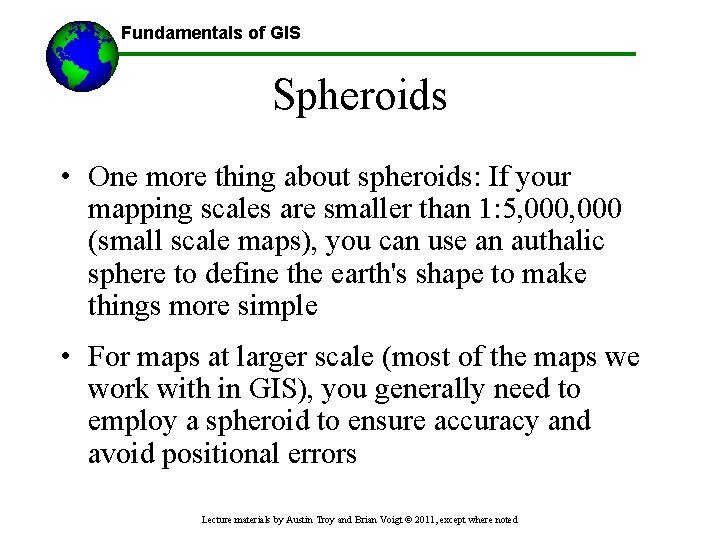 Fundamentals of GIS

Spheroids

• One more thing about spheroids: If your mapping scales are smaller than 1:5,000,000 (small scale maps), you can use an authalic sphere to define the earth's shape to make things more simple

• For maps at larger scale (most of the maps we work with in GIS), you generally need to employ a spheroid to ensure accuracy and avoid positional errors

Lecture materials by Austin Troy and Brian Voigt © 2011, except where noted